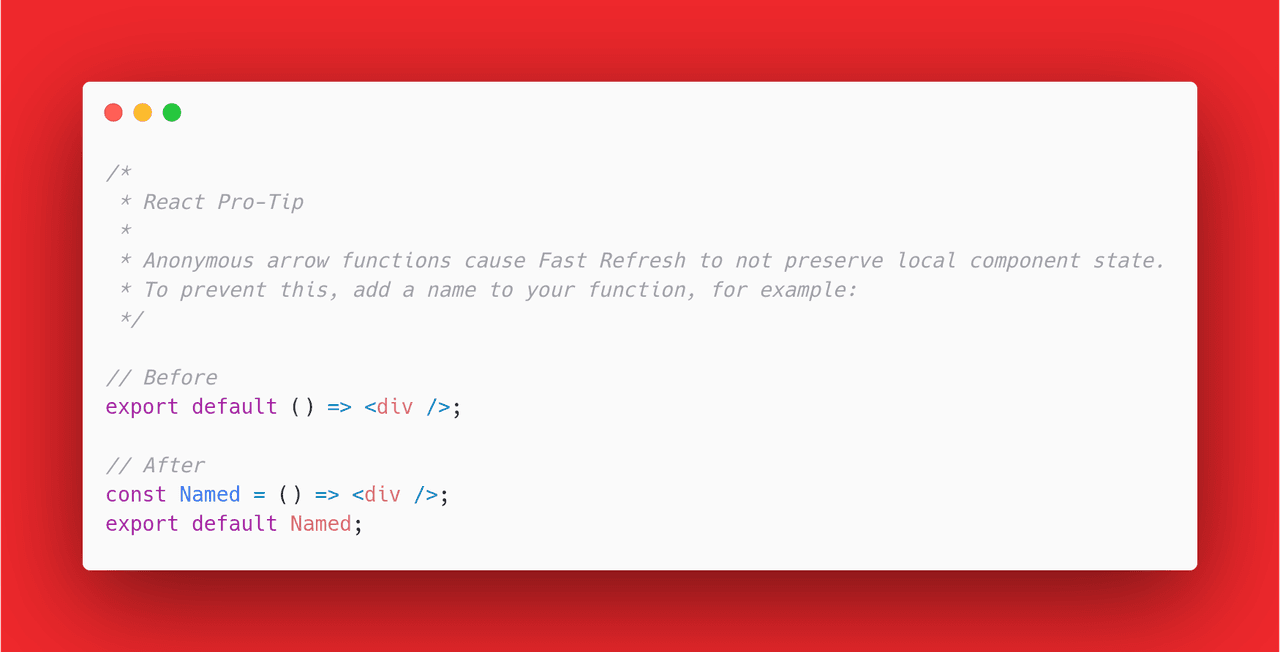 /*
 * React Pro-Tip
 *
 * Anonymous arrow functions cause Fast Refresh to not preserve local component state.
 * To prevent this, add a name to your function, for example:
 */

// Before
export default () => <div />;

// After
const Named = () => <div />;
export default Named;